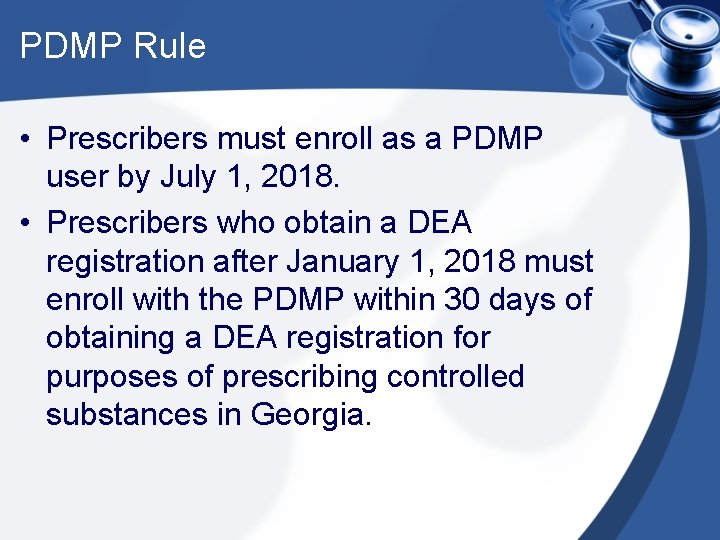 PDMP Rule

• Prescribers must enroll as a PDMP user by July 1, 2018.

• Prescribers who obtain a DEA registration after January 1, 2018 must enroll with the PDMP within 30 days of obtaining a DEA registration for purposes of prescribing controlled substances in Georgia.